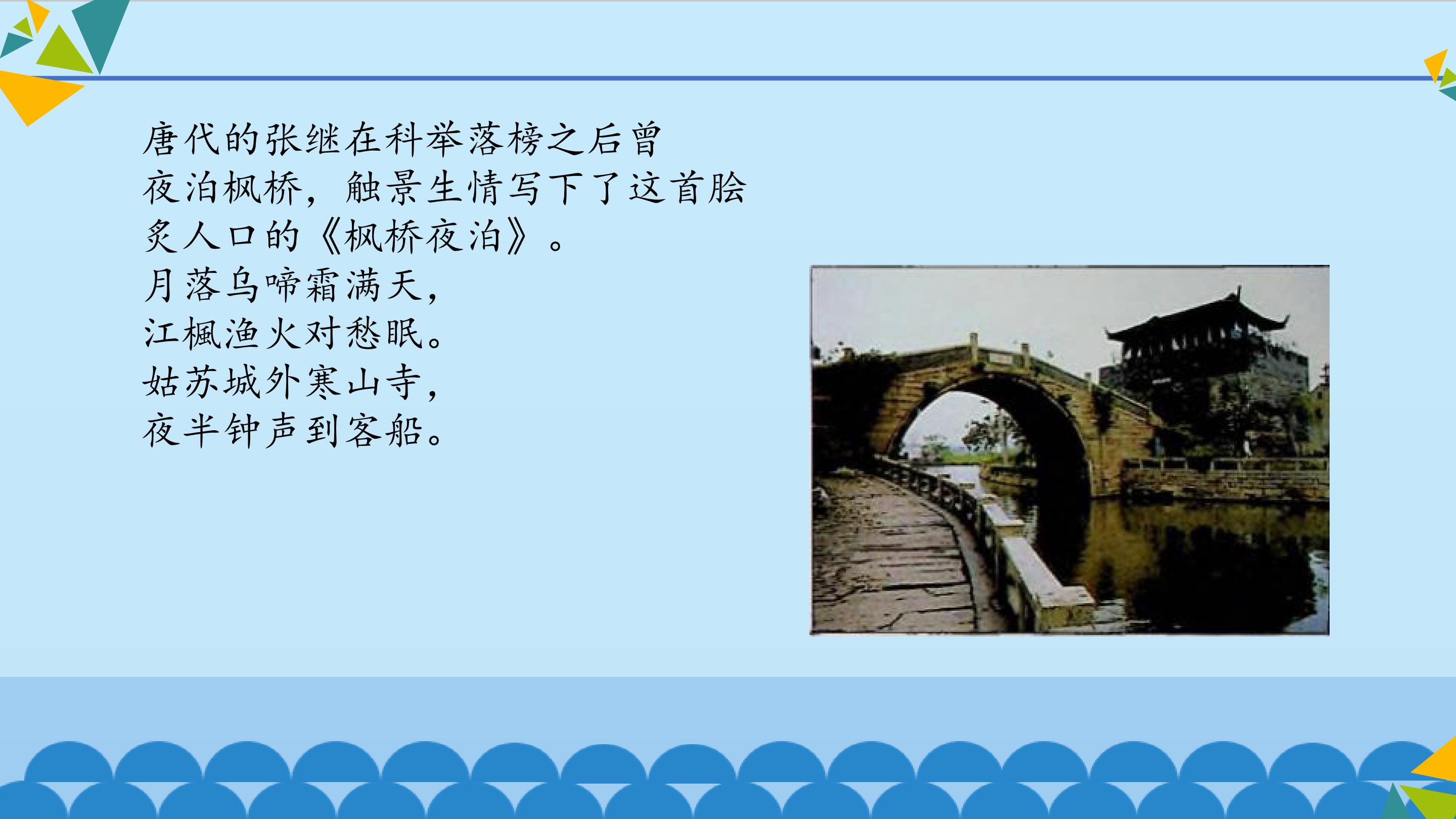 唐代的张继在科举落榜之后曾夜泊枫桥，触景生情写下了这首脍炙人口的《枫桥夜泊》。
月落乌啼霜满天，
江楓渔火对愁眠。
姑苏城外寒山寺，
夜半钟声到客船。